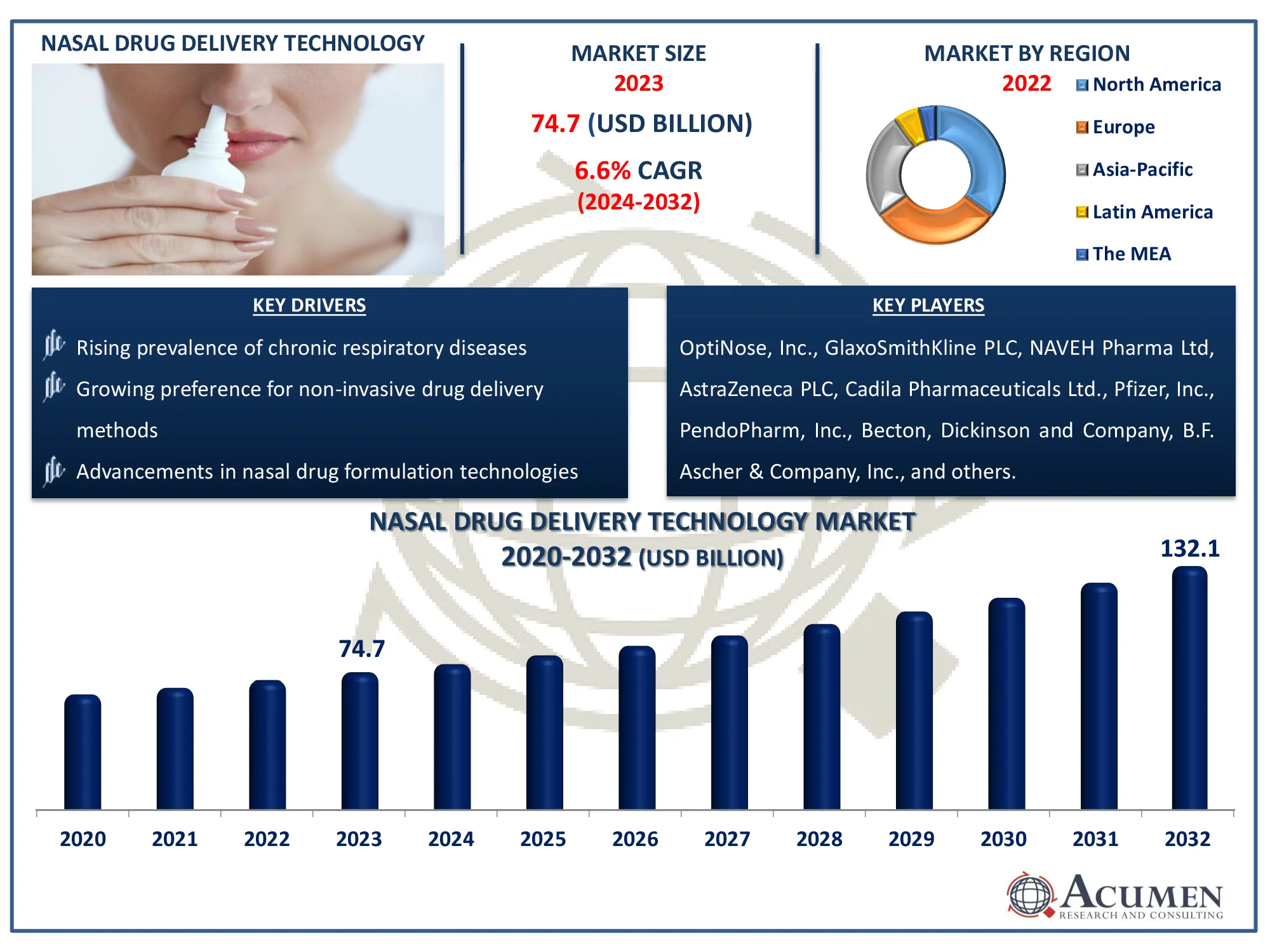 NASAL DRUG DELIVERY TECHNOLOGY

MARKET SIZE
2023
74.7 (USD BILLION)
6.6% CAGR
(2024-2032)

MARKET BY REGION
2022
North America
Europe
Asia-Pacific
Latin America
The MEA

KEY DRIVERS
Rising prevalence of chronic respiratory diseases
Growing preference for non-invasive drug delivery methods
Advancements in nasal drug formulation technologies

KEY PLAYERS
OptiNose, Inc., GlaxoSmithKline PLC, NAVEH Pharma Ltd, AstraZeneca PLC, Cadila Pharmaceuticals Ltd., Pfizer, Inc., PendoPharm, Inc., Becton, Dickinson and Company, B.F. Ascher & Company, Inc., and others.

NASAL DRUG DELIVERY TECHNOLOGY MARKET
2020-2032 (USD BILLION)

74.7
132.1

2020 2021 2022 2023 2024 2025 2026 2027 2028 2029 2030 2031 2032

ACUMEN
RESEARCH AND CONSULTING